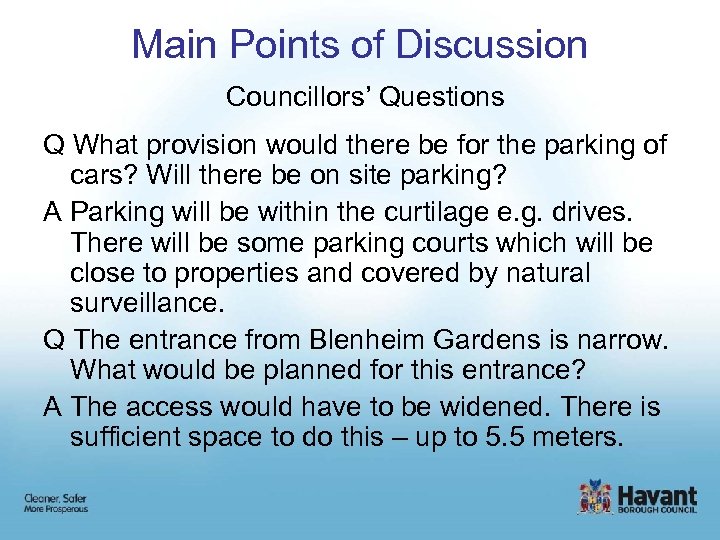 Main Points of Discussion

Councillors' Questions

Q What provision would there be for the parking of cars? Will there be on site parking?

A Parking will be within the curtilage e.g. drives. There will be some parking courts which will be close to properties and covered by natural surveillance.

Q The entrance from Blenheim Gardens is narrow. What would be planned for this entrance?

A The access would have to be widened. There is sufficient space to do this – up to 5.5 meters.

Cleaner, Safer
More Prosperous

Havant
BOROUGH COUNCIL